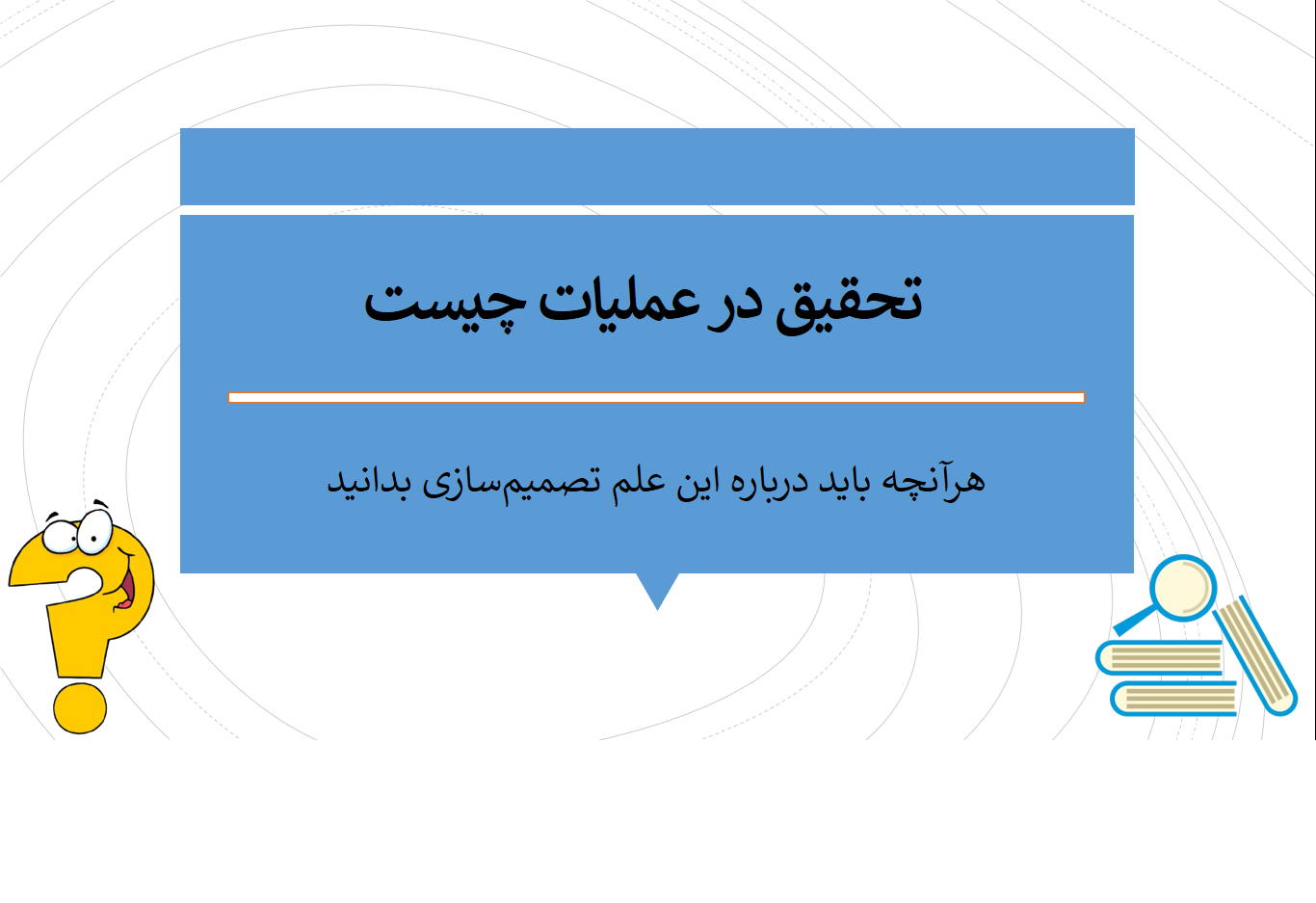 تحقیق در عملیات چیست

هرآنچه باید درباره این علم تصمیم‌سازی بدانید